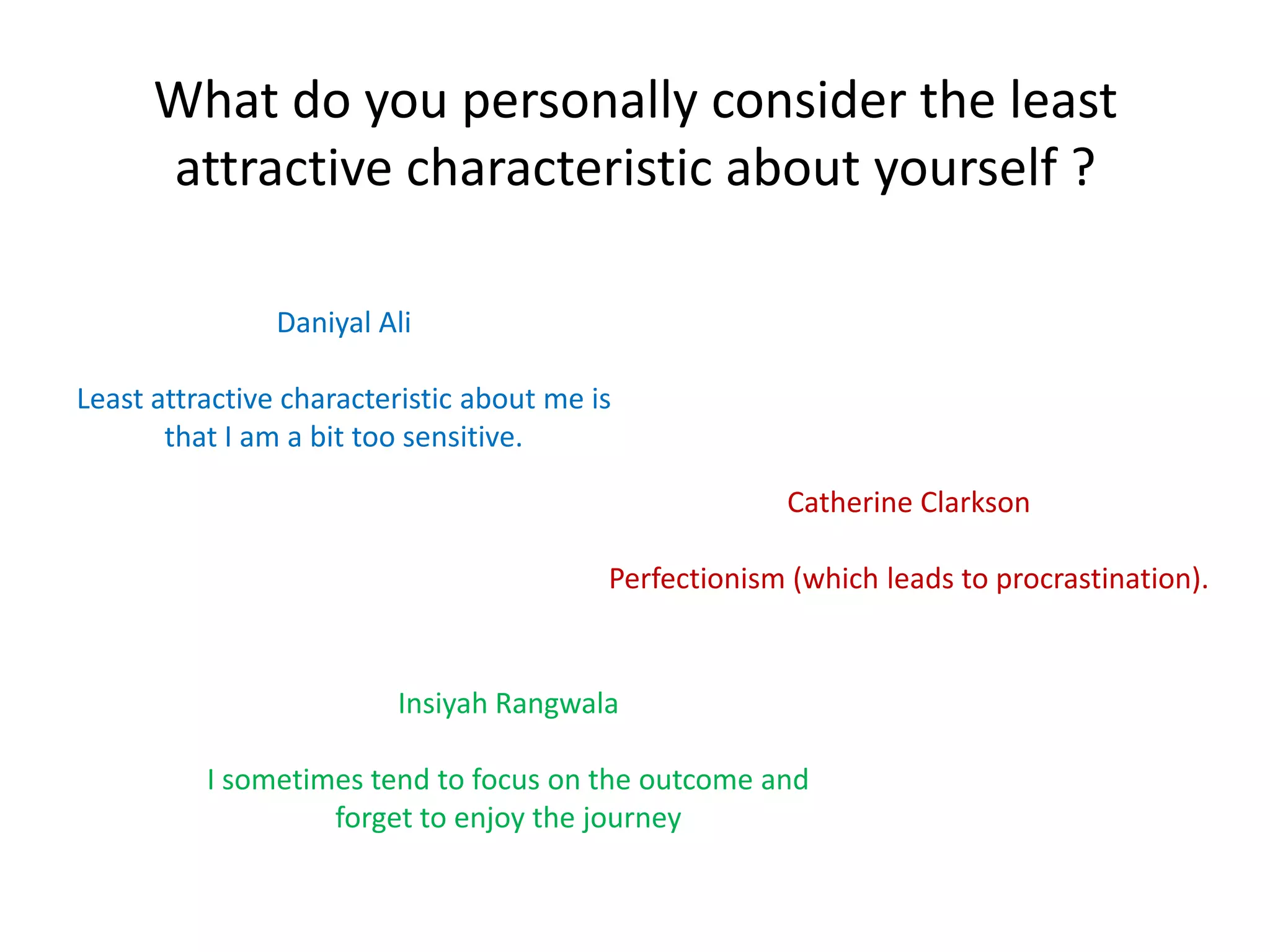 What do you personally consider the least attractive characteristic about yourself ?

Daniyal Ali

Least attractive characteristic about me is that I am a bit too sensitive.

Catherine Clarkson

Perfectionism (which leads to procrastination).

Insiyah Rangwala

I sometimes tend to focus on the outcome and forget to enjoy the journey